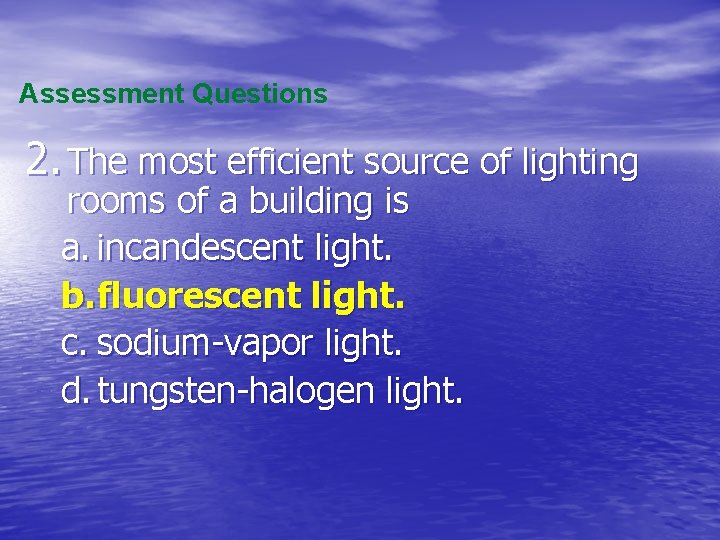 Assessment Questions

2. The most efficient source of lighting rooms of a building is

a. incandescent light.

b. fluorescent light.

c. sodium-vapor light.

d. tungsten-halogen light.